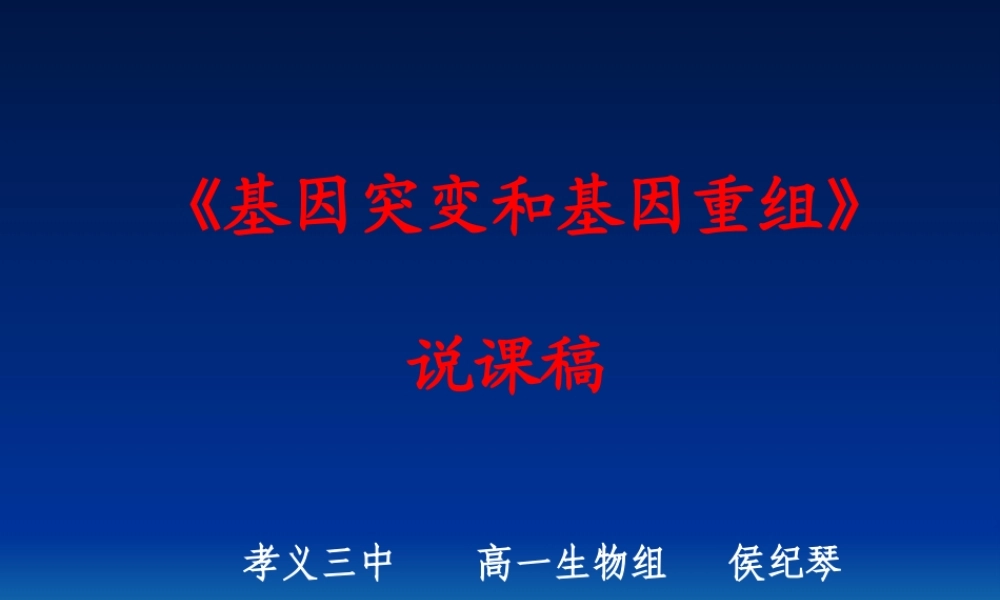 《基因突变和基因重组》

说课稿

孝义三中　　高一生物组　　侯纪琴